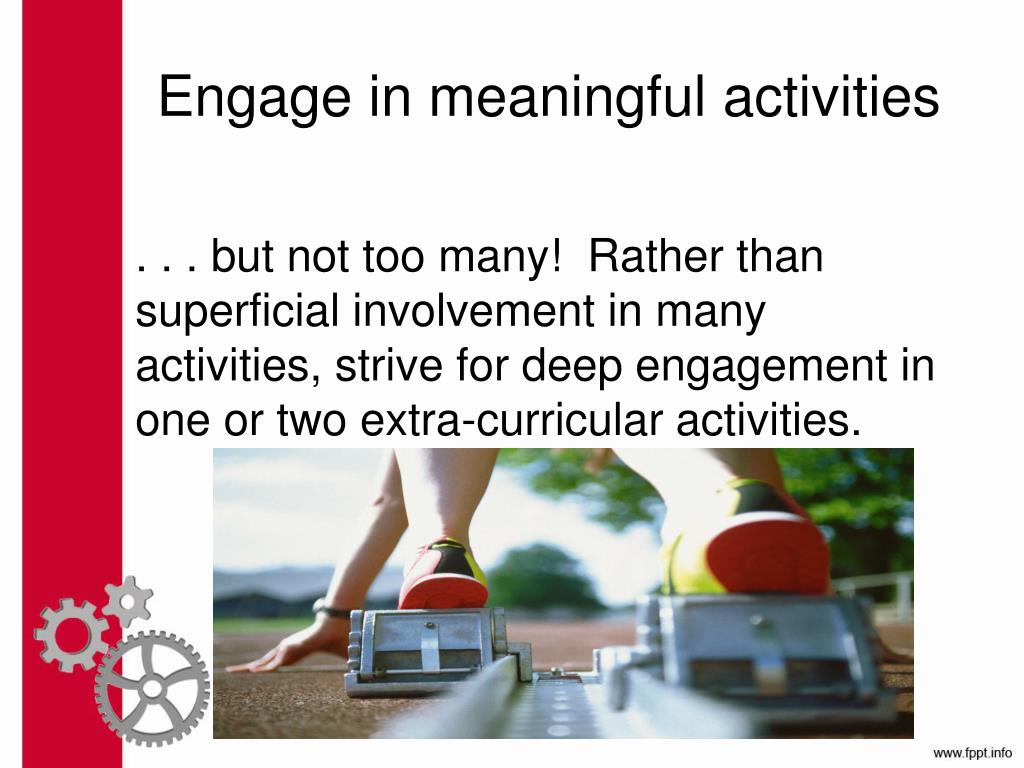 Engage in meaningful activities

. . . but not too many!  Rather than superficial involvement in many activities, strive for deep engagement in one or two extra-curricular activities.

www.fppt.info